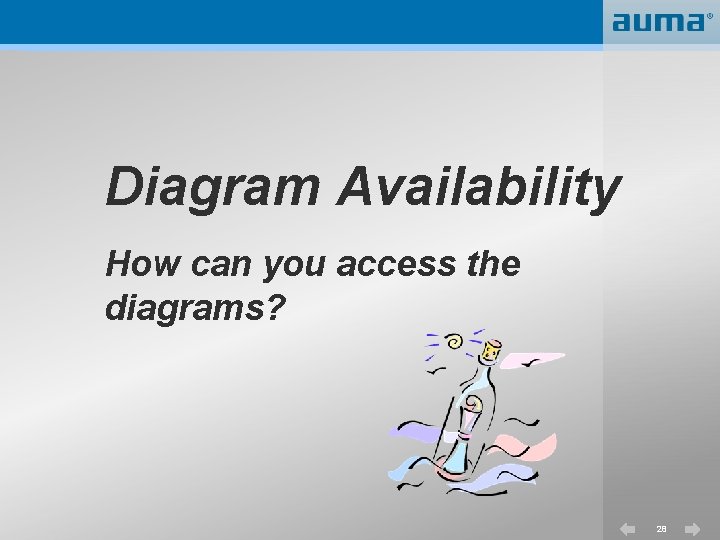 auma®

Diagram Availability

How can you access the diagrams?

28